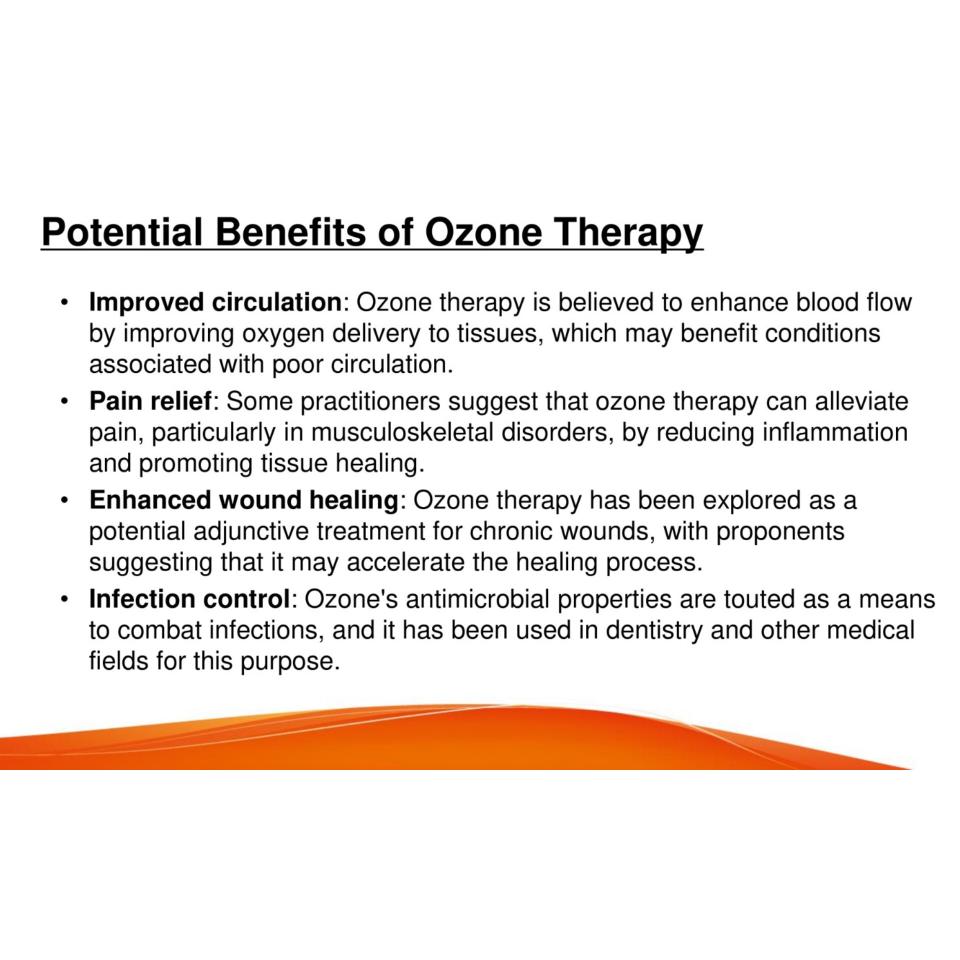 Potential Benefits of Ozone Therapy

• Improved circulation: Ozone therapy is believed to enhance blood flow by improving oxygen delivery to tissues, which may benefit conditions associated with poor circulation.
• Pain relief: Some practitioners suggest that ozone therapy can alleviate pain, particularly in musculoskeletal disorders, by reducing inflammation and promoting tissue healing.
• Enhanced wound healing: Ozone therapy has been explored as a potential adjunctive treatment for chronic wounds, with proponents suggesting that it may accelerate the healing process.
• Infection control: Ozone's antimicrobial properties are touted as a means to combat infections, and it has been used in dentistry and other medical fields for this purpose.